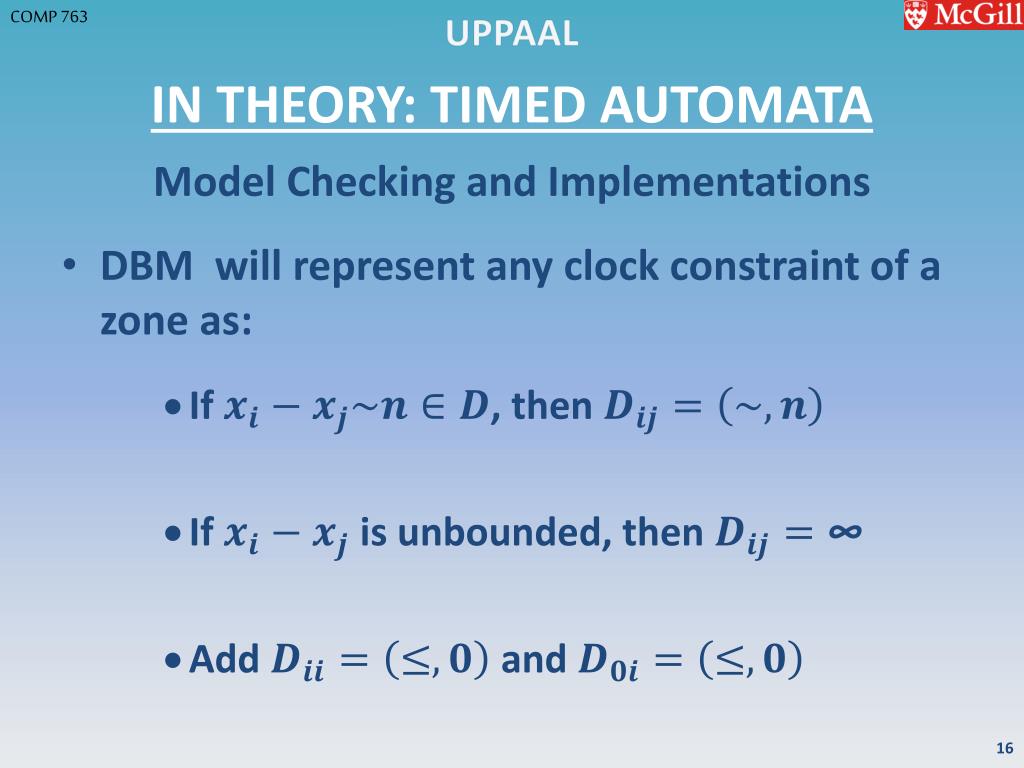 COMP 763

UPPAAL

McGill

IN THEORY: TIMED AUTOMATA

Model Checking and Implementations

• DBM will represent any clock constraint of a zone as:

• If $x_i - x_j \sim n \in D$, then $D_{ij} = (\sim, n)$

• If $x_i - x_j$ is unbounded, then $D_{ij} = \infty$

• Add $D_{ii} = (\leq, 0)$ and $D_{0i} = (\leq, 0)$

16